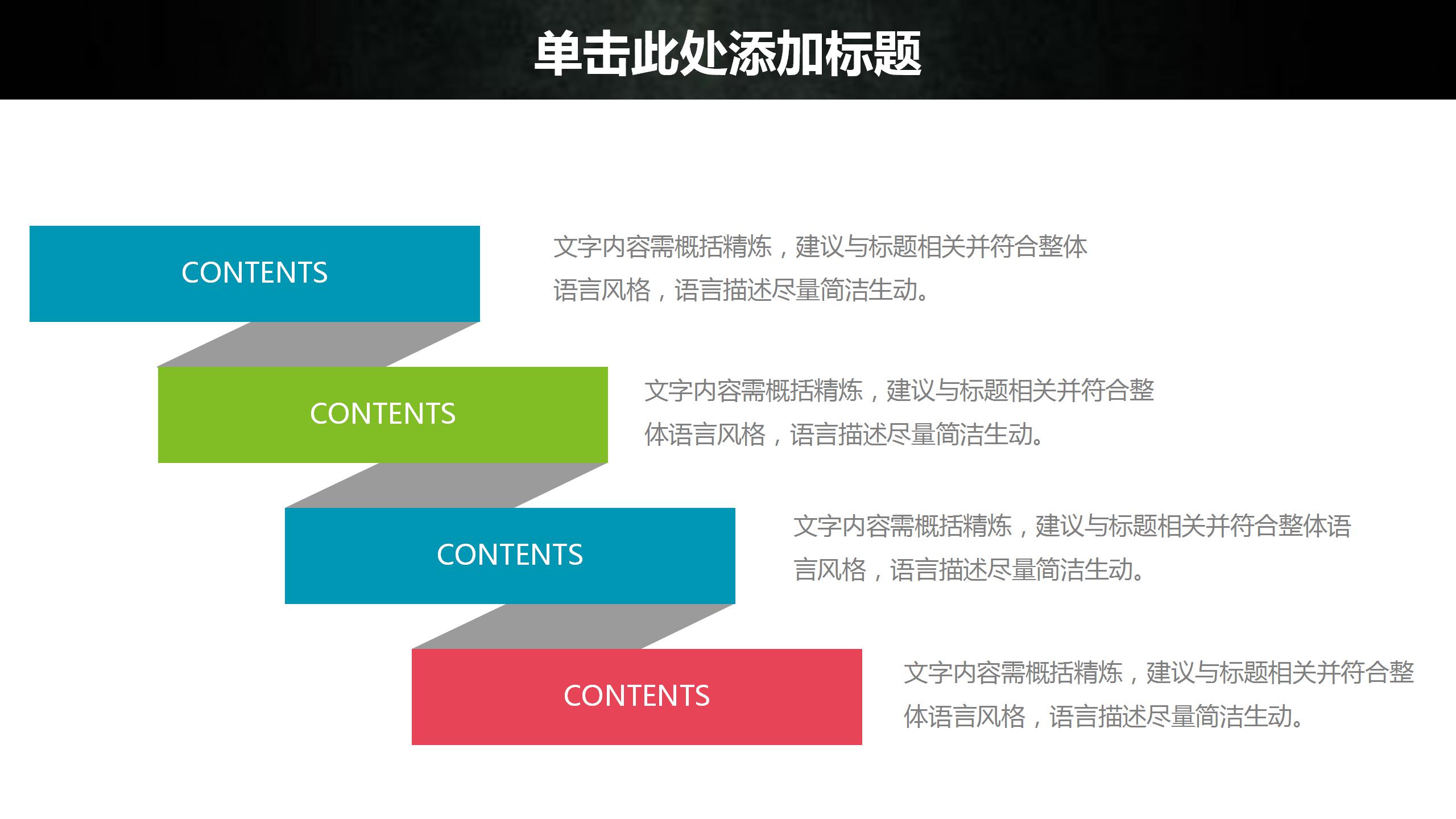 单击此处添加标题

CONTENTS

文字内容需概括精炼，建议与标题相关并符合整体语言风格，语言描述尽量简洁生动。

CONTENTS

文字内容需概括精炼，建议与标题相关并符合整体语言风格，语言描述尽量简洁生动。

CONTENTS

文字内容需概括精炼，建议与标题相关并符合整体语言风格，语言描述尽量简洁生动。

CONTENTS

文字内容需概括精炼，建议与标题相关并符合整体语言风格，语言描述尽量简洁生动。